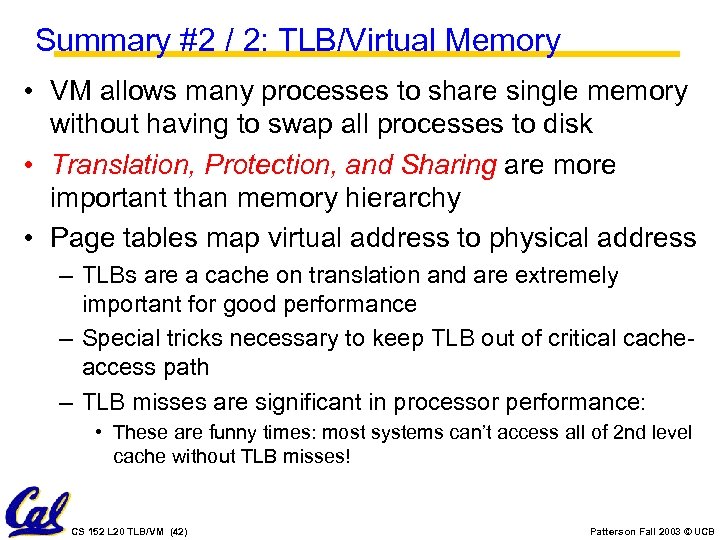 Summary #2 / 2: TLB/Virtual Memory

• VM allows many processes to share single memory without having to swap all processes to disk

• Translation, Protection, and Sharing are more important than memory hierarchy

• Page tables map virtual address to physical address

– TLBs are a cache on translation and are extremely important for good performance

– Special tricks necessary to keep TLB out of critical cache-access path

– TLB misses are significant in processor performance:

• These are funny times: most systems can't access all of 2nd level cache without TLB misses!

Cal

CS 152 L20 TLB/VM (42)

Patterson Fall 2003 © UCB